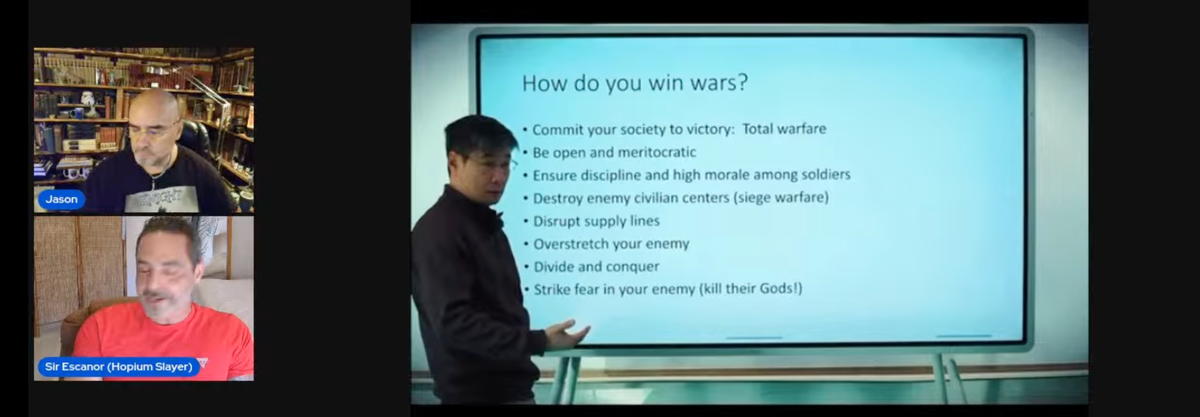 Jason

Sir Escanor (Hopium Slayer)

How do you win wars?

• Commit your society to victory: Total warfare
• Be open and meritocratic
• Ensure discipline and high morale among soldiers
• Destroy enemy civilian centers (siege warfare)
• Disrupt supply lines
• Overstretch your enemy
• Divide and conquer
• Strike fear in your enemy (kill their Gods!)